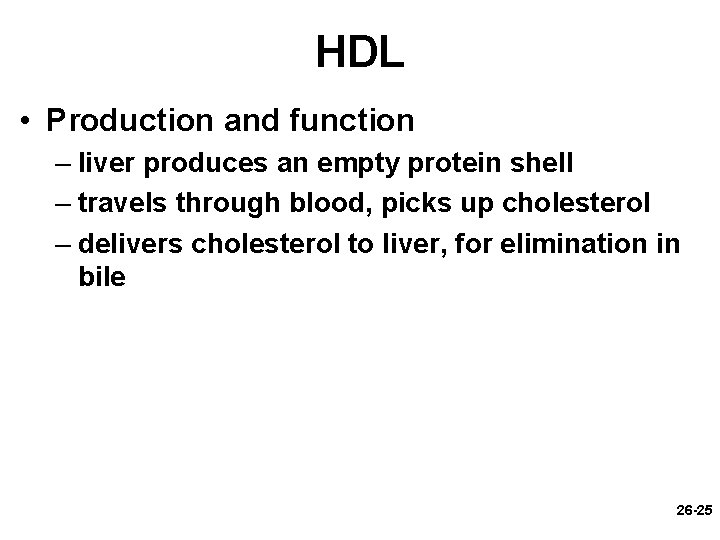 HDL

• Production and function
– liver produces an empty protein shell
– travels through blood, picks up cholesterol
– delivers cholesterol to liver, for elimination in bile

26-25